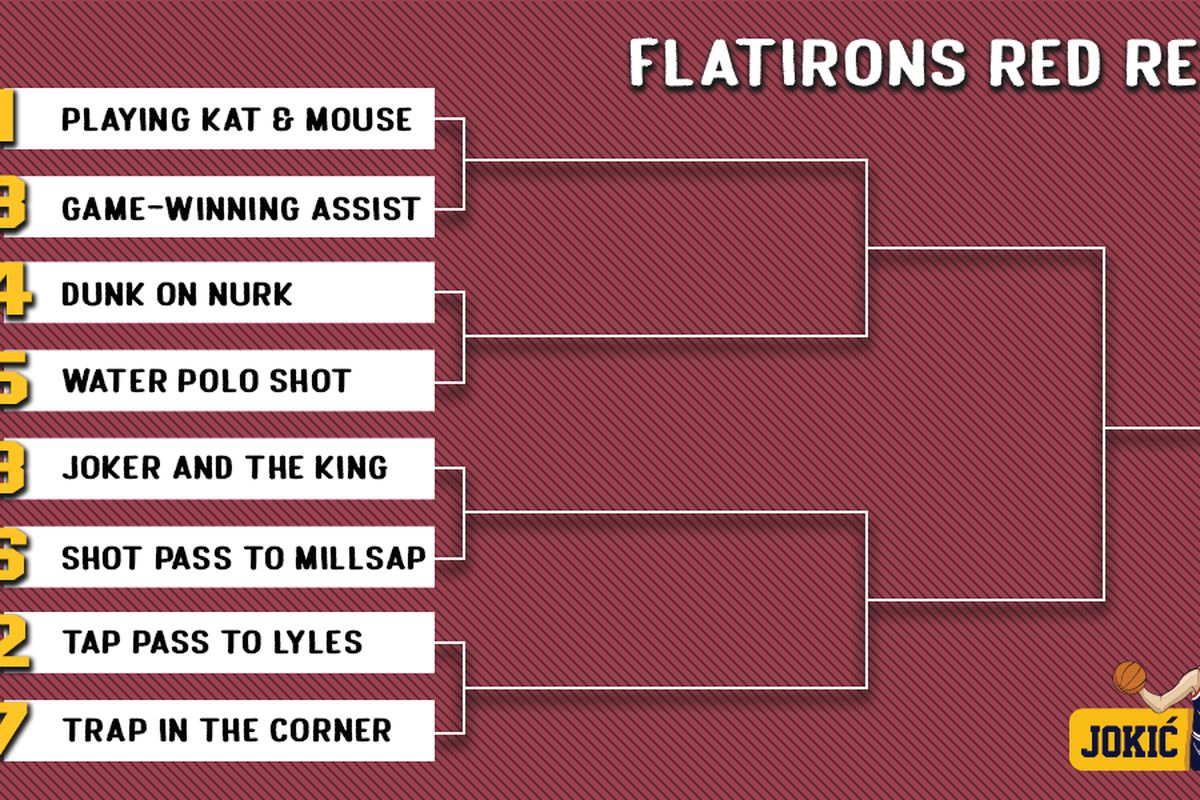 FLATIRONS RED RE

1 PLAYING KAT & MOUSE

8 GAME-WINNING ASSIST

4 DUNK ON NURK

5 WATER POLO SHOT

3 JOKER AND THE KING

6 SHOT PASS TO MILLSAP

2 TAP PASS TO LYLES

7 TRAP IN THE CORNER

JOKIĆ